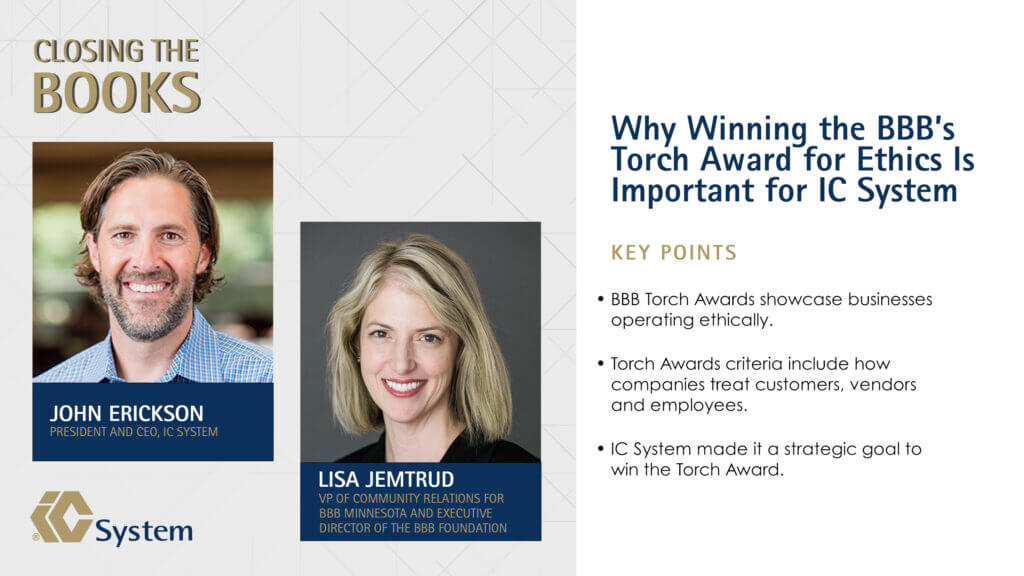 CLOSING THE BOOKS

JOHN ERICKSON
PRESIDENT AND CEO, IC SYSTEM

LISA JEMTRUD
VP OF COMMUNITY RELATIONS FOR BBB MINNESOTA AND EXECUTIVE DIRECTOR OF THE BBB FOUNDATION

IC System

Why Winning the BBB's Torch Award for Ethics Is Important for IC System

KEY POINTS

• BBB Torch Awards showcase businesses operating ethically.

• Torch Awards criteria include how companies treat customers, vendors and employees.

• IC System made it a strategic goal to win the Torch Award.